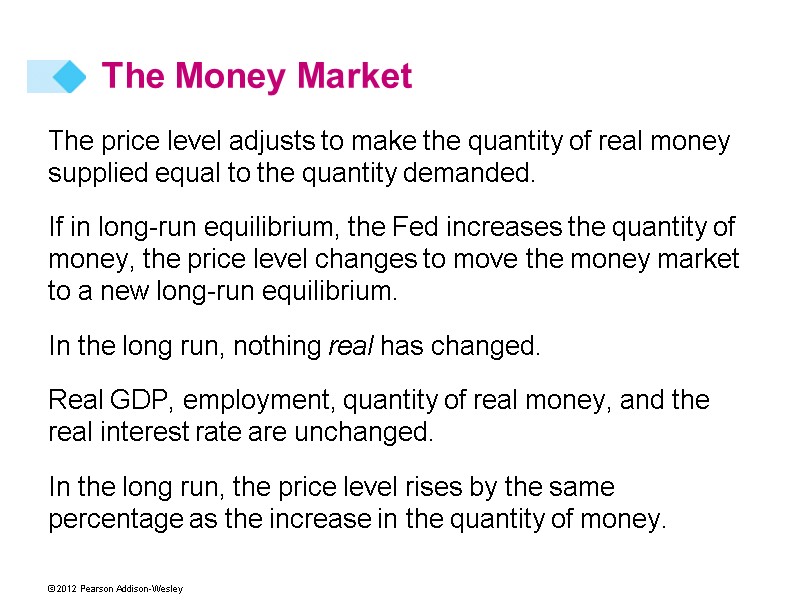 The Money Market

The price level adjusts to make the quantity of real money supplied equal to the quantity demanded.

If in long-run equilibrium, the Fed increases the quantity of money, the price level changes to move the money market to a new long-run equilibrium.

In the long run, nothing real has changed.

Real GDP, employment, quantity of real money, and the real interest rate are unchanged.

In the long run, the price level rises by the same percentage as the increase in the quantity of money.

©2012 Pearson Addison-Wesley